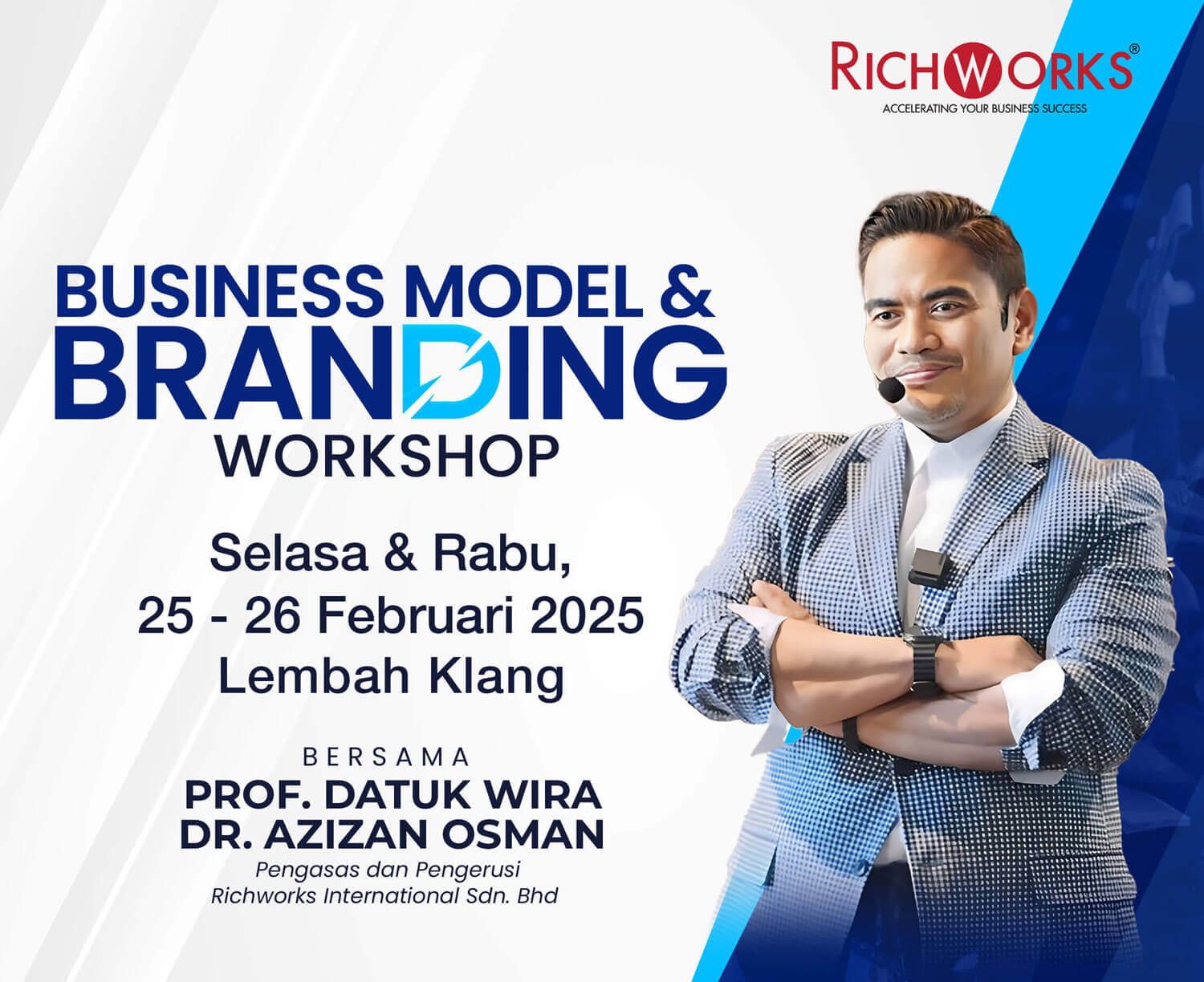 RICHWORKS®
ACCELERATING YOUR BUSINESS SUCCESS

BUSINESS MODEL & BRANDING WORKSHOP

Selasa & Rabu,
25 - 26 Februari 2025
Lembah Klang

BERSAMA
PROF. DATUK WIRA DR. AZIZAN OSMAN
Pengasas dan Pengerusi
Richworks International Sdn. Bhd